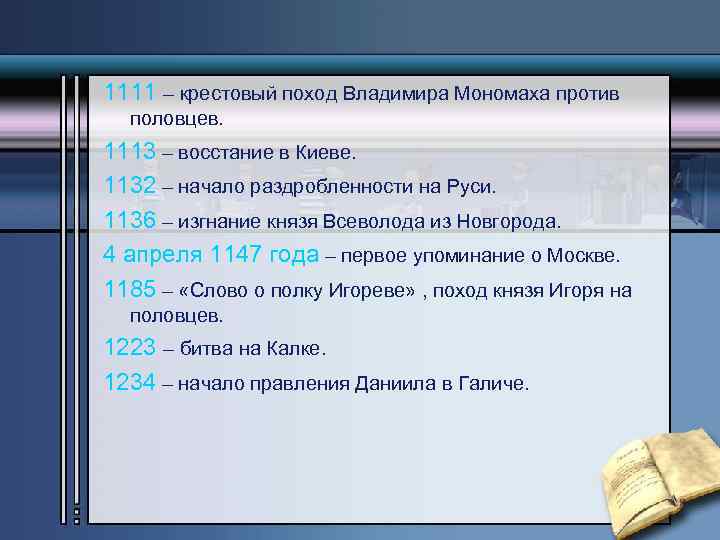 1111 – крестовый поход Владимира Мономаха против половцев.

1113 – восстание в Киеве.

1132 – начало раздробленности на Руси.

1136 – изгнание князя Всеволода из Новгорода.

4 апреля 1147 года – первое упоминание о Москве.

1185 – «Слово о полку Игореве» , поход князя Игоря на половцев.

1223 – битва на Калке.

1234 – начало правления Даниила в Галиче.